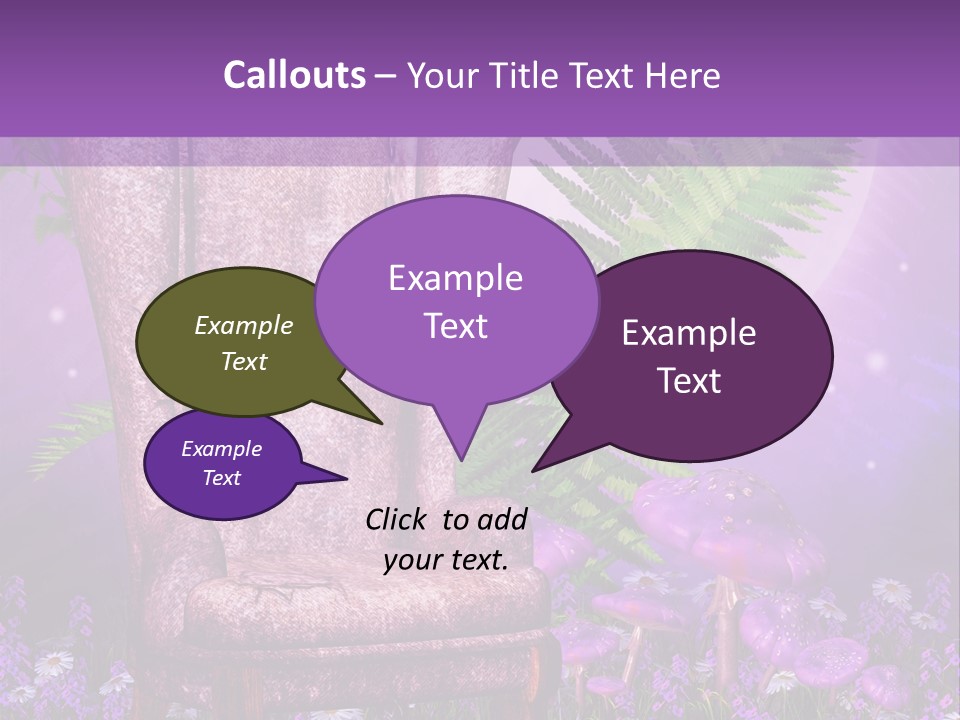 Callouts – Your Title Text Here

Example Text

Example Text

Example Text

Example Text

Click to add your text.